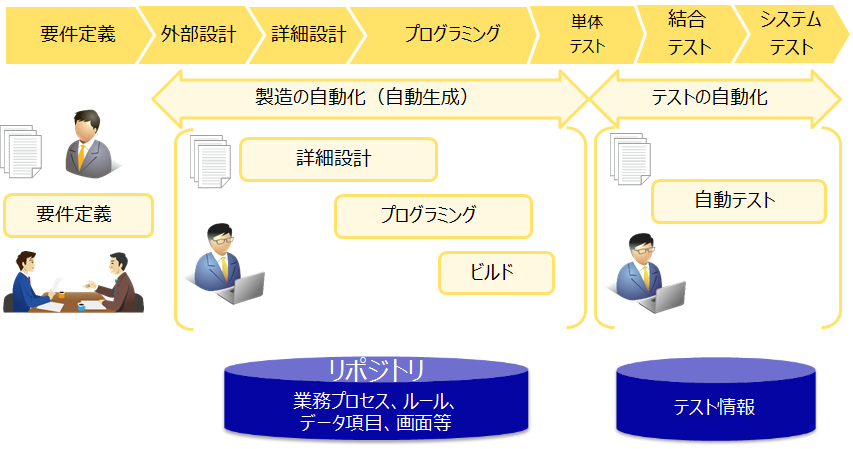 要件定義 外部設計 詳細設計 プログラミング 単体テスト 結合テスト システムテスト

製造の自動化（自動生成）

テストの自動化

要件定義

詳細設計

プログラミング

ビルド

自動テスト

リポジトリ
業務プロセス、ルール、データ項目、画面等

テスト情報